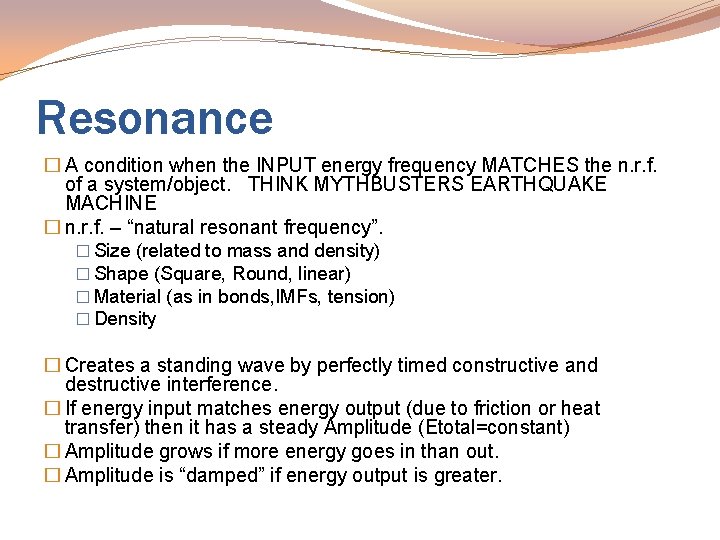 Resonance

☐ A condition when the INPUT energy frequency MATCHES the n.r.f. of a system/object. THINK MYTHBUSTERS EARTHQUAKE MACHINE

☐ n.r.f. – “natural resonant frequency”.

☐ Size (related to mass and density)

☐ Shape (Square, Round, linear)

☐ Material (as in bonds,IMFs, tension)

☐ Density

☐ Creates a standing wave by perfectly timed constructive and destructive interference.

☐ If energy input matches energy output (due to friction or heat transfer) then it has a steady Amplitude (Etotal=constant)

☐ Amplitude grows if more energy goes in than out.

☐ Amplitude is “damped” if energy output is greater.